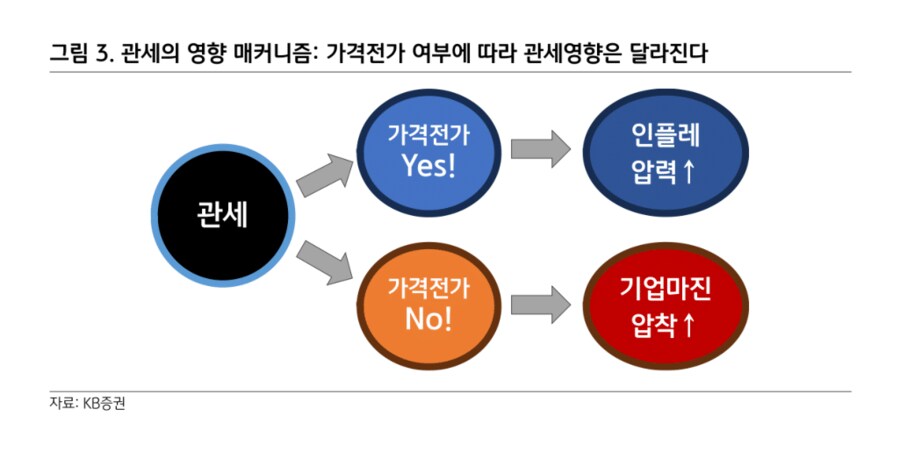 그림 3. 관세의 영향 매커니즘: 가격전가 여부에 따라 관세영향은 달라진다

관세

가격전가 Yes!

인플레 압력↑

가격전가 No!

기업마진 압착↑

자료: KB증권